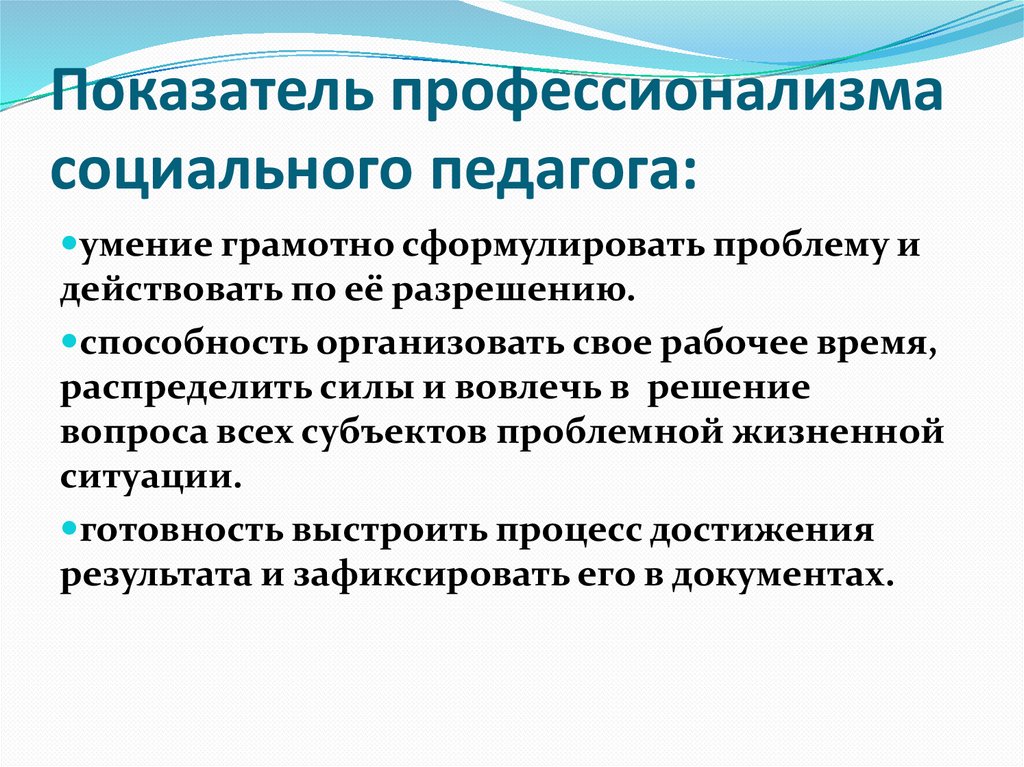 Показатель профессионализма социального педагога:

умение грамотно сформулировать проблему и действовать по её разрешению.

способность организовать свое рабочее время, распределить силы и вовлечь в решение вопроса всех субъектов проблемной жизненной ситуации.

готовность выстроить процесс достижения результата и зафиксировать его в документах.